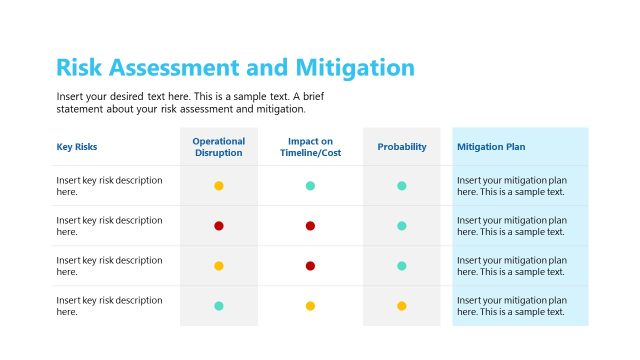 Risk Assessment and Mitigation

Insert your desired text here. This is a sample text. A brief statement about your risk assessment and mitigation.

| Key Risks | Operational Disruption | Impact on Timeline/Cost | Probability | Mitigation Plan |
|---|---|---|---|---|
| Insert key risk description here. | | | | Insert your mitigation plan here. This is a sample text. |
| Insert key risk description here. | | | | Insert your mitigation plan here. This is a sample text. |
| Insert key risk description here. | | | | Insert your mitigation plan here. This is a sample text. |
| Insert key risk description here. | | | | Insert your mitigation plan here. This is a sample text. |